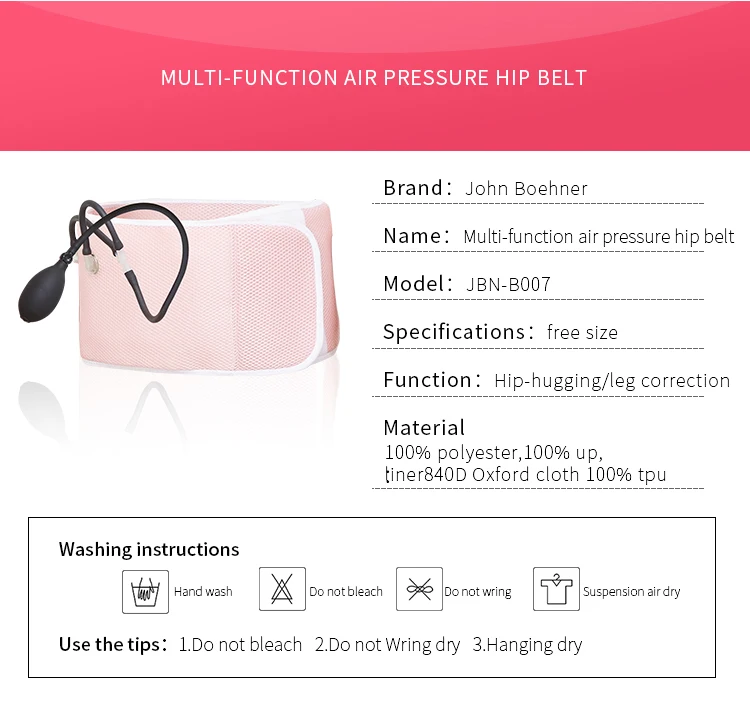 MULTI-FUNCTION AIR PRESSURE HIP BELT

Brand： John Boehner

Name： Multi-function air pressure hip belt

Model： JBN-B007

Specifications： free size

Function： Hip-hugging/leg correction

Material
100% polyester,100% up, liner840D Oxford cloth 100% tpu

Washing instructions

Hand wash

Do not bleach

Do not wring

Suspension air dry

Use the tips： 1.Do not bleach 2.Do not Wring dry 3.Hanging dry